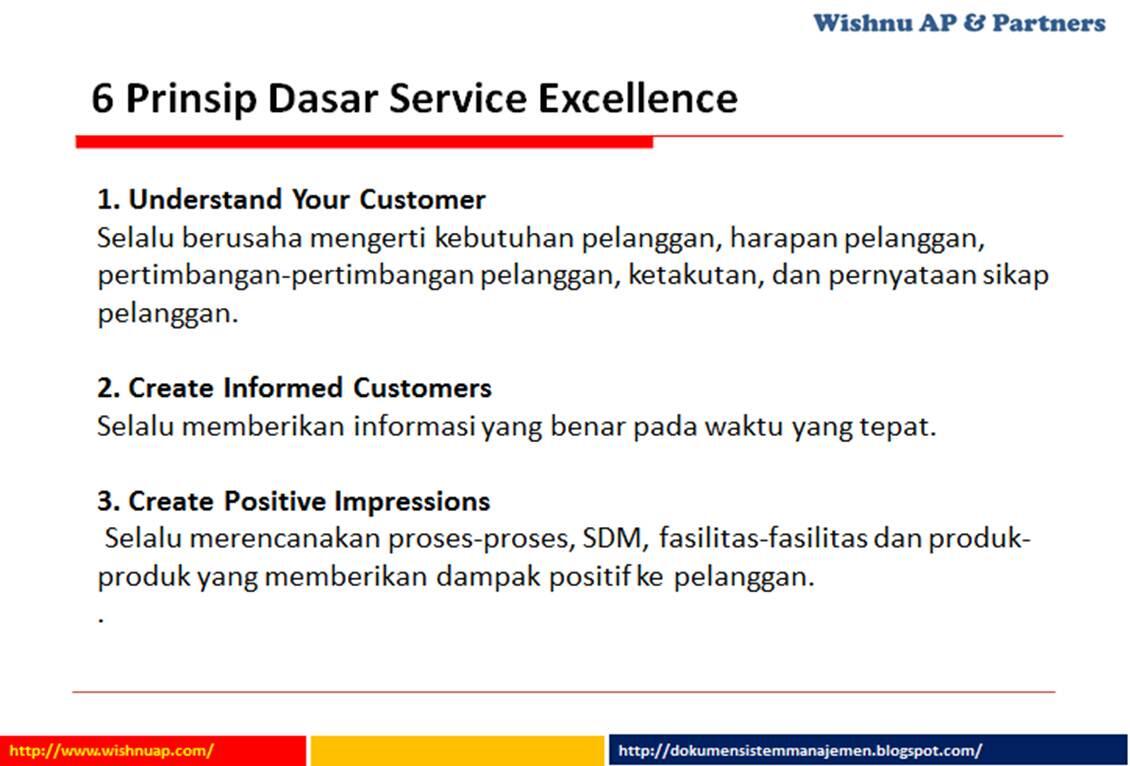 Wishnu AP & Partners

6 Prinsip Dasar Service Excellence

1. Understand Your Customer
Selalu berusaha mengerti kebutuhan pelanggan, harapan pelanggan, pertimbangan-pertimbangan pelanggan, ketakutan, dan pernyataan sikap pelanggan.

2. Create Informed Customers
Selalu memberikan informasi yang benar pada waktu yang tepat.

3. Create Positive Impressions
Selalu merencanakan proses-proses, SDM, fasilitas-fasilitas dan produk-produk yang memberikan dampak positif ke pelanggan.
.

http://www.wishnuap.com/

http://dokumensistemmanajemen.blogspot.com/